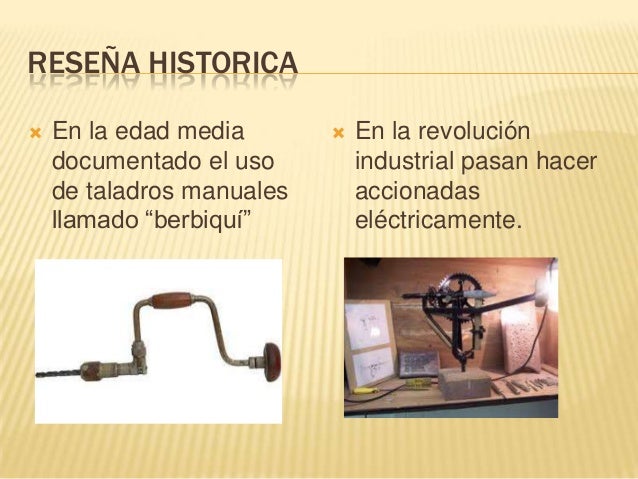 RESEÑA HISTORICA

En la edad media documentado el uso de taladros manuales llamado “berbiquí”

En la revolución industrial pasan hacer accionadas eléctricamente.